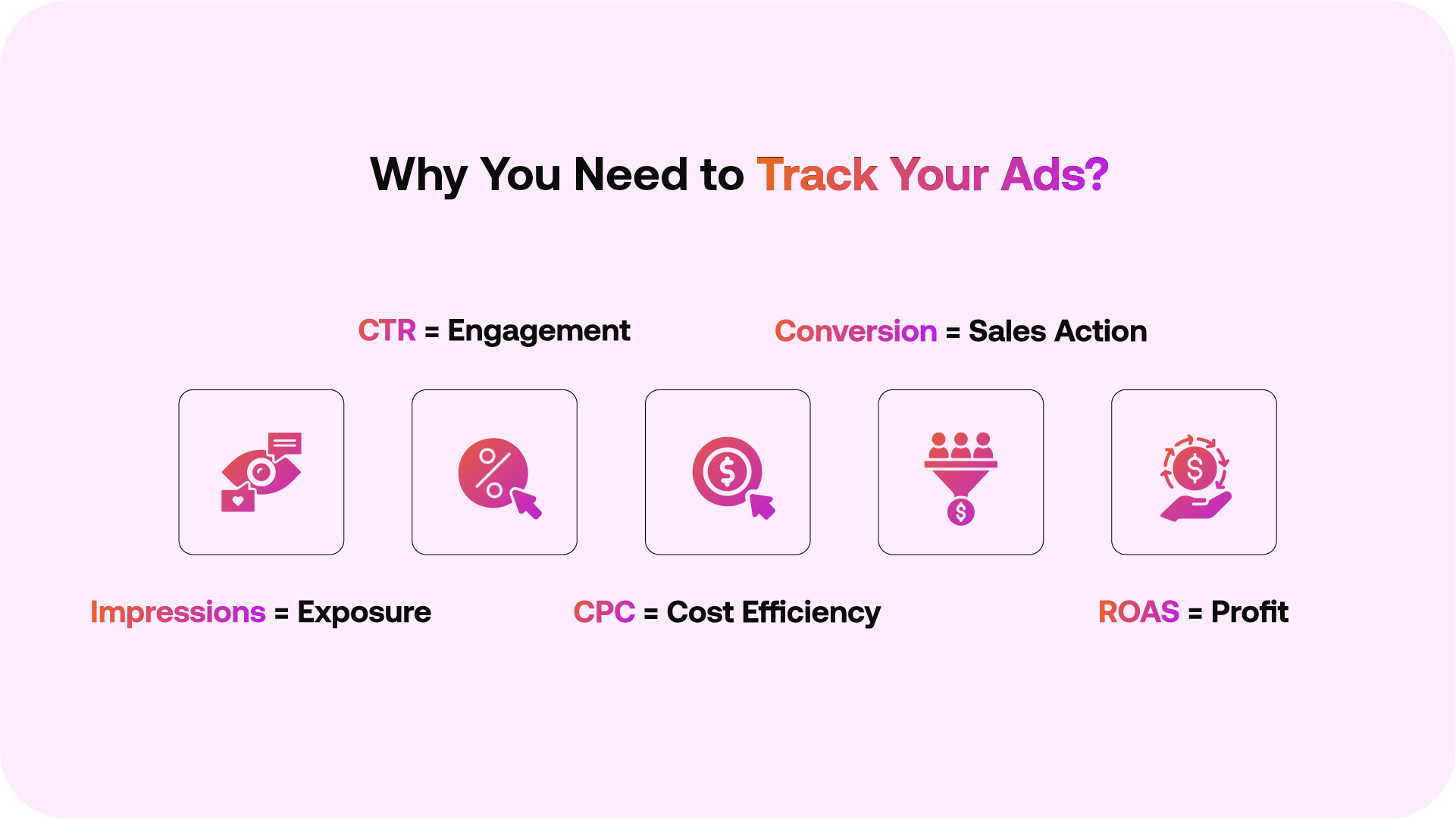 Why You Need to Track Your Ads?

CTR = Engagement

Conversion = Sales Action

Impressions = Exposure

CPC = Cost Efficiency

ROAS = Profit